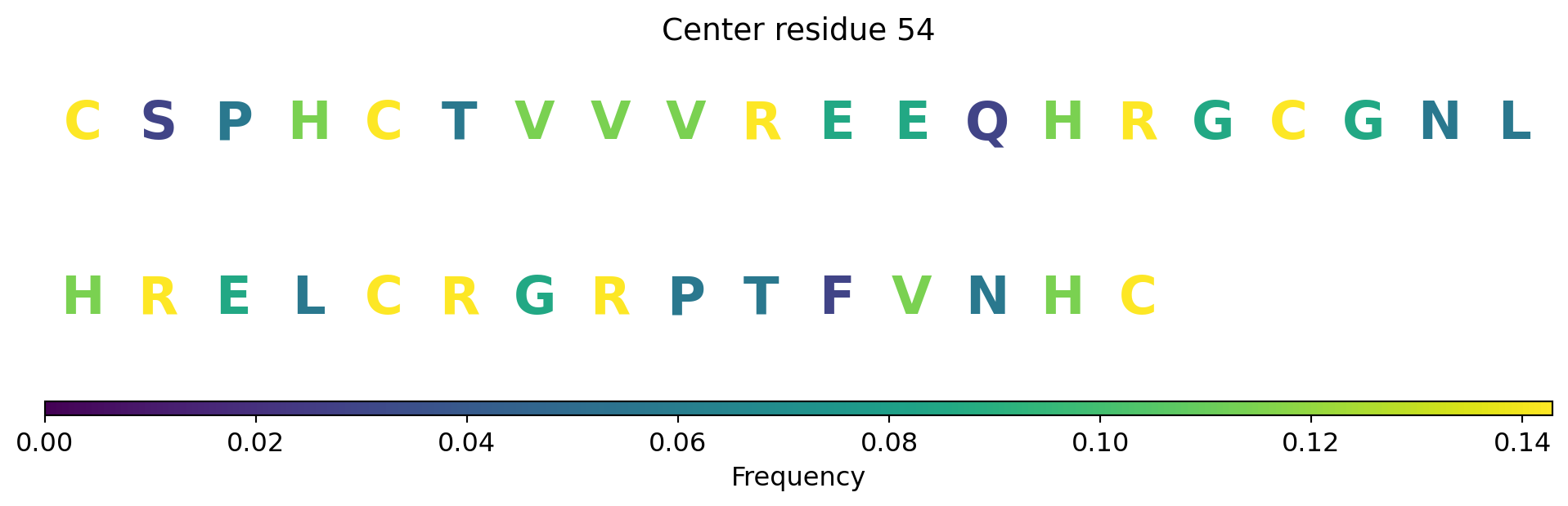 Center residue 54

C S P H C T V V V R E E Q H R G C G N L

H R E L C R G R P T F V N H C

0.00 0.02 0.04 0.06 0.08 0.10 0.12 0.14

Frequency